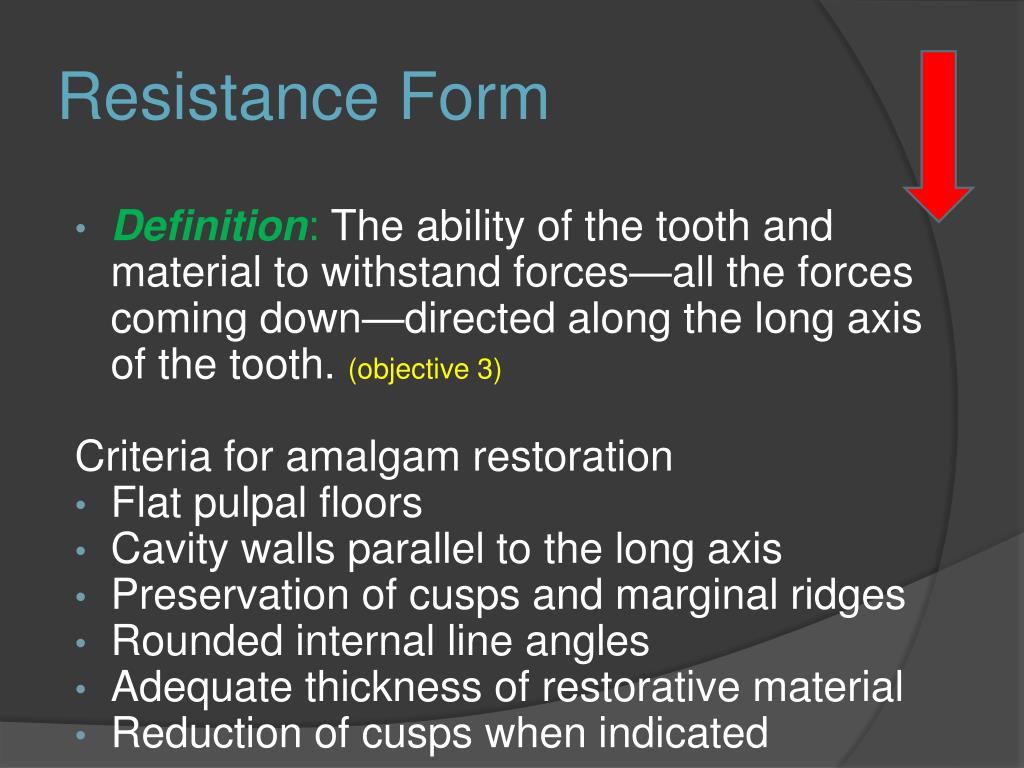 Resistance Form

• Definition: The ability of the tooth and material to withstand forces—all the forces coming down—directed along the long axis of the tooth. (objective 3)

Criteria for amalgam restoration
• Flat pulpal floors
• Cavity walls parallel to the long axis
• Preservation of cusps and marginal ridges
• Rounded internal line angles
• Adequate thickness of restorative material
• Reduction of cusps when indicated